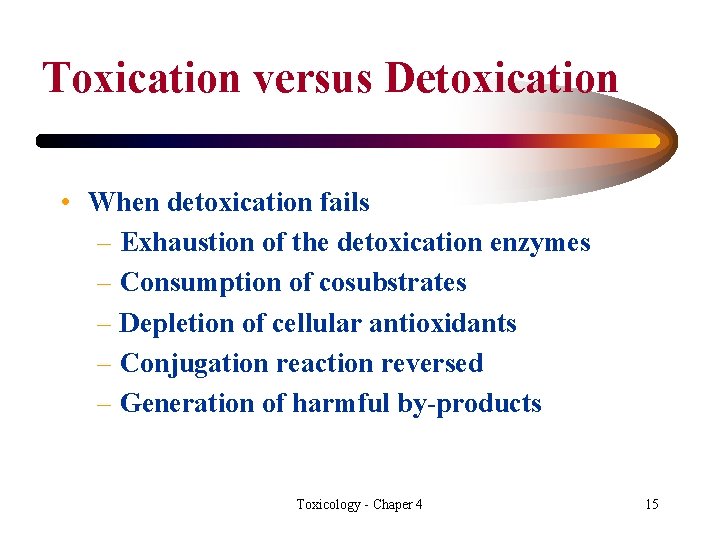 Toxication versus Detoxication

• When detoxication fails
– Exhaustion of the detoxication enzymes
– Consumption of cosubstrates
– Depletion of cellular antioxidants
– Conjugation reaction reversed
– Generation of harmful by-products

Toxicology - Chaper 4

15